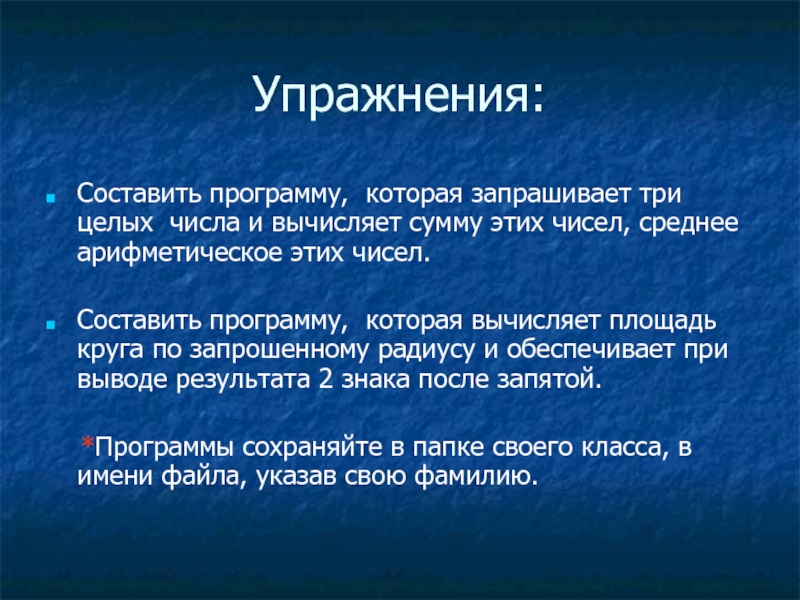 Упражнения:

Составить программу, которая запрашивает три целых числа и вычисляет сумму этих чисел, среднее арифметическое этих чисел.

Составить программу, которая вычисляет площадь круга по запрошенному радиусу и обеспечивает при выводе результата 2 знака после запятой.

*Программы сохраняйте в папке своего класса, в имени файла, указав свою фамилию.